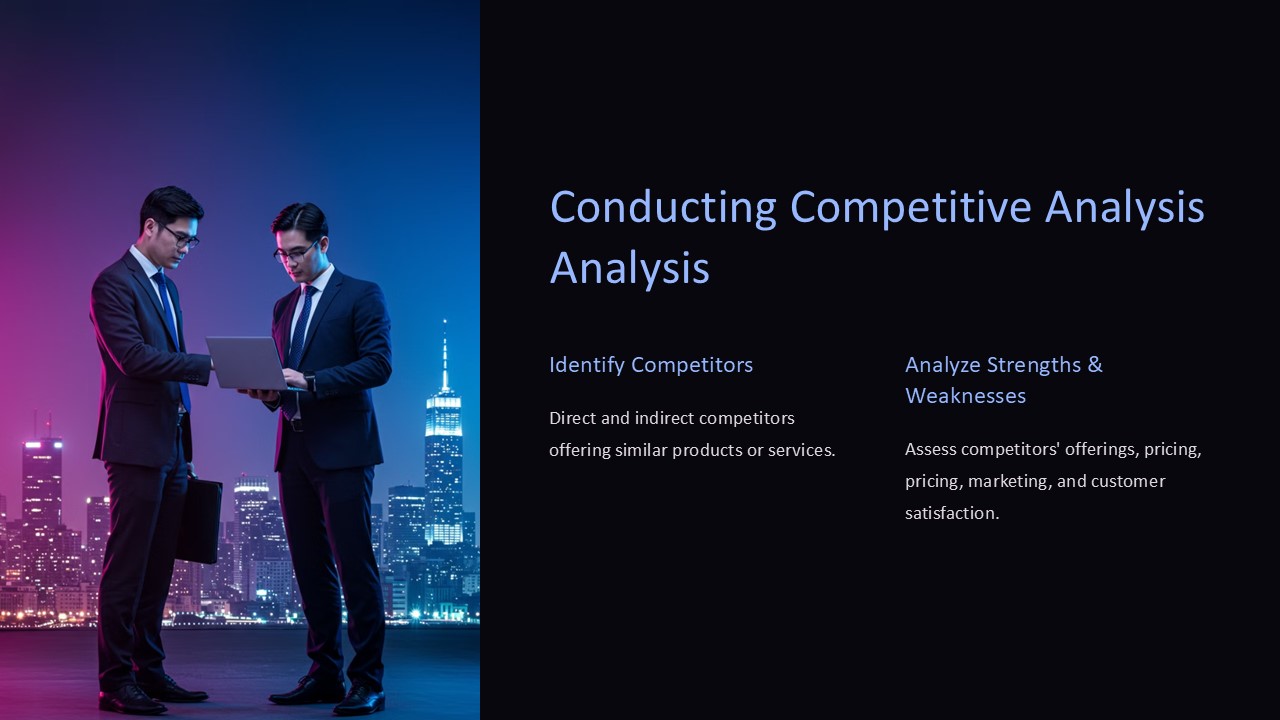 Conducting Competitive Analysis Analysis

Identify Competitors

Direct and indirect competitors offering similar products or services.

Analyze Strengths & Weaknesses

Assess competitors' offerings, pricing, pricing, marketing, and customer satisfaction.